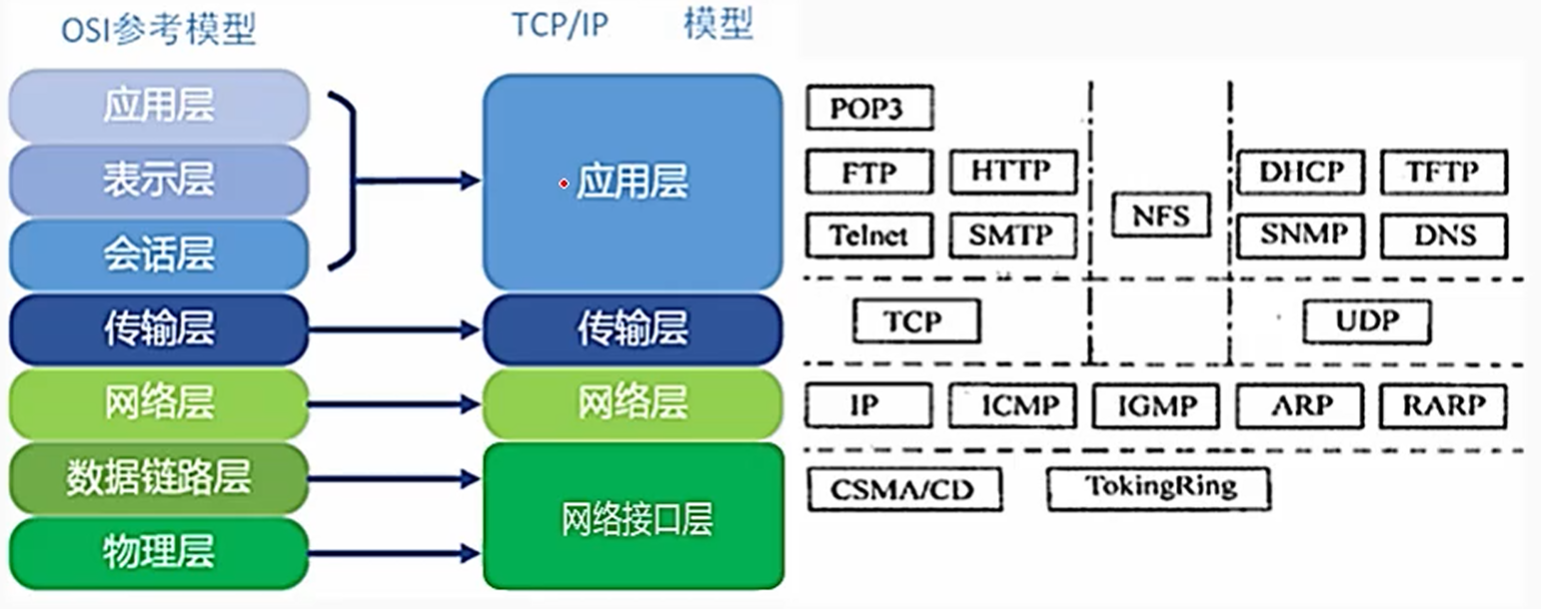 OSI参考模型

应用层
表示层
会话层
传输层
网络层
数据链路层
物理层

TCP/IP 模型

应用层
传输层
网络层
网络接口层

POP3
FTP
HTTP
Telnet
SMTP
NFS
DHCP
TFTP
SNMP
DNS
TCP
UDP
IP
ICMP
IGMP
ARP
RARP
CSMA/CD
TokingRing